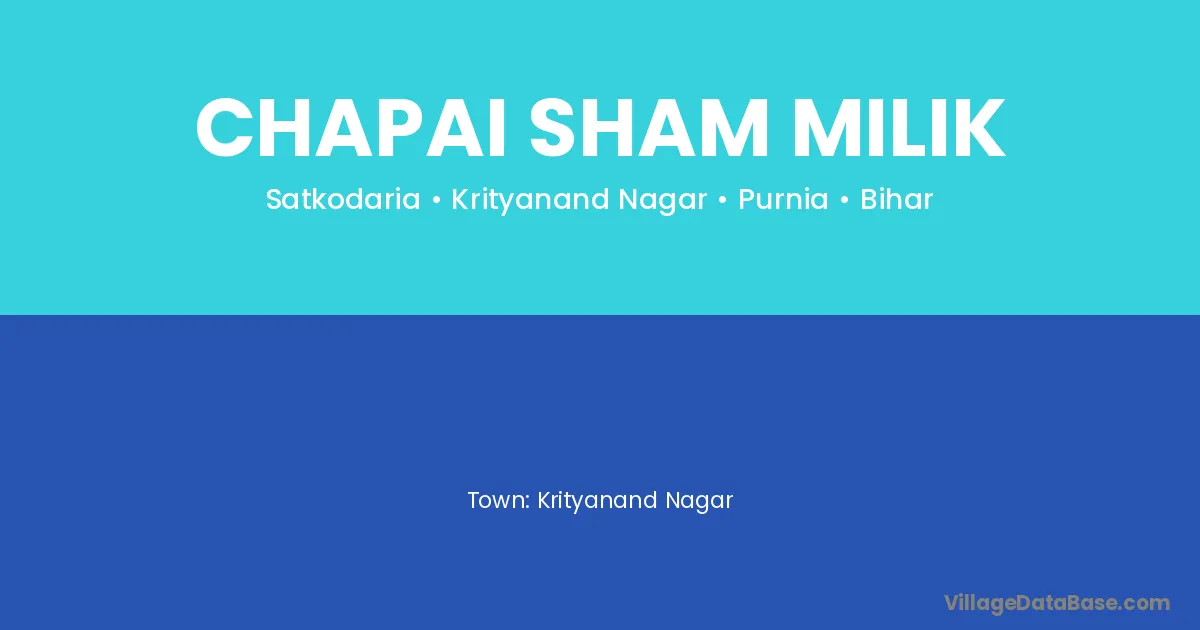 CHAPAI SHAM MILIK

Satkodaria • Krityanand Nagar • Purnia • Bihar

Town: Krityanand Nagar

VillageDataBase.com